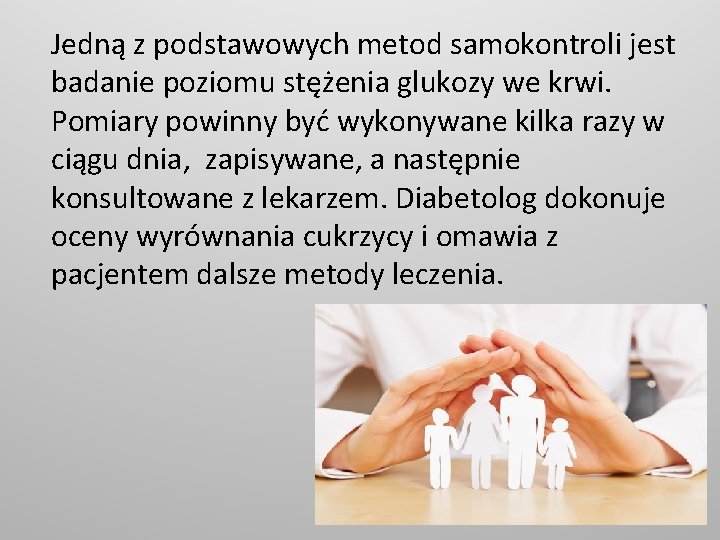 Jedną z podstawowych metod samokontroli jest badanie poziomu stężenia glukozy we krwi. Pomiary powinny być wykonywane kilka razy w ciągu dnia,  zapisywane, a następnie konsultowane z lekarzem. Diabetolog dokonuje oceny wyrównania cukrzycy i omawia z pacjentem dalsze metody leczenia.